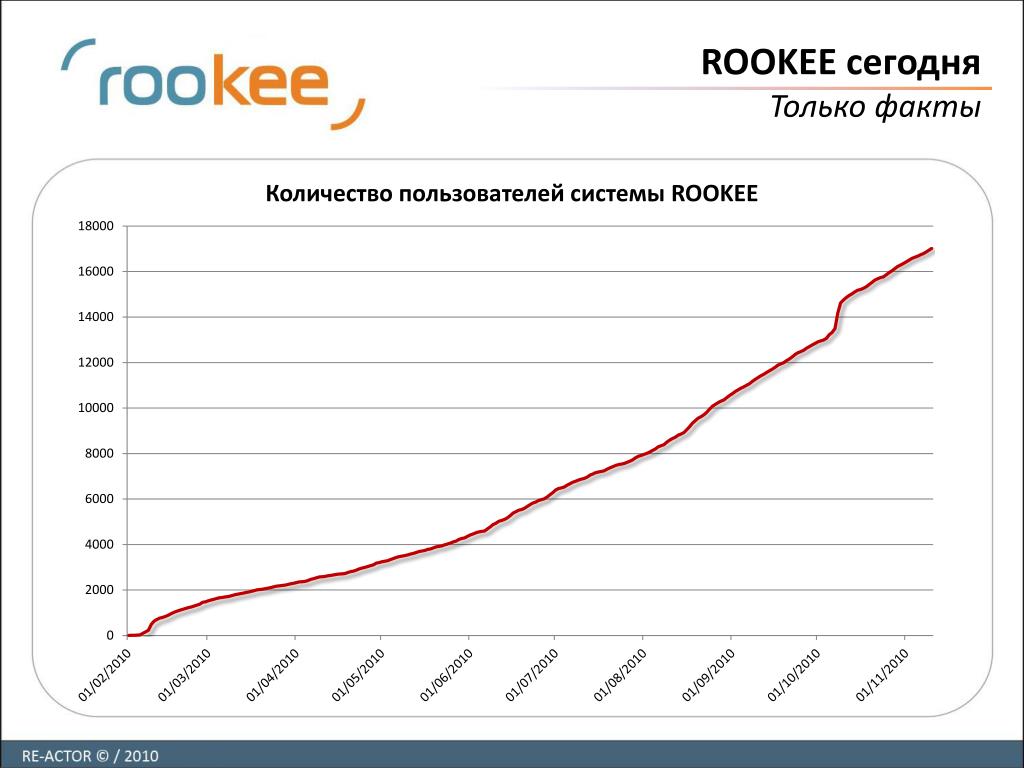 rookee

ROOKEE сегодня

Только факты

Количество пользователей системы ROOKEE

18000
16000
14000
12000
10000
8000
6000
4000
2000
0

01/02/2010
01/03/2010
01/04/2010
01/05/2010
01/06/2010
01/07/2010
01/08/2010
01/09/2010
01/10/2010
01/11/2010

RE-ACTOR © / 2010